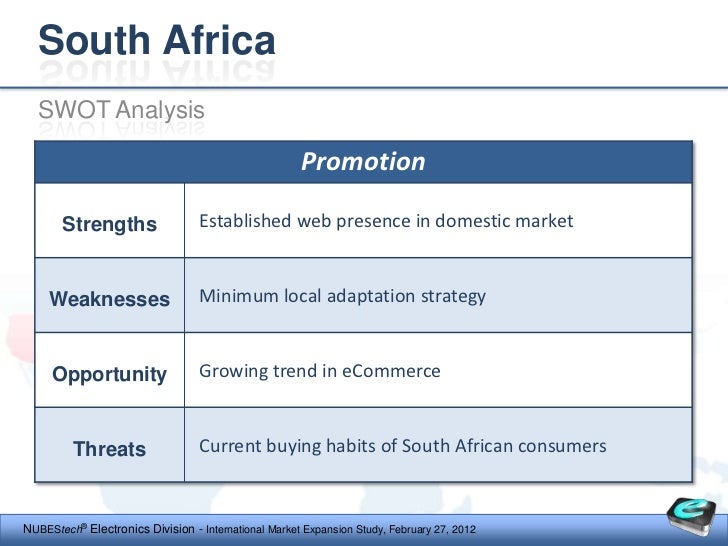 South Africa

SWOT Analysis

| Promotion | |
|---|---|
| Strengths | Established web presence in domestic market |
| Weaknesses | Minimum local adaptation strategy |
| Opportunity | Growing trend in eCommerce |
| Threats | Current buying habits of South African consumers |

NUBEStech® Electronics Division - International Market Expansion Study, February 27, 2012